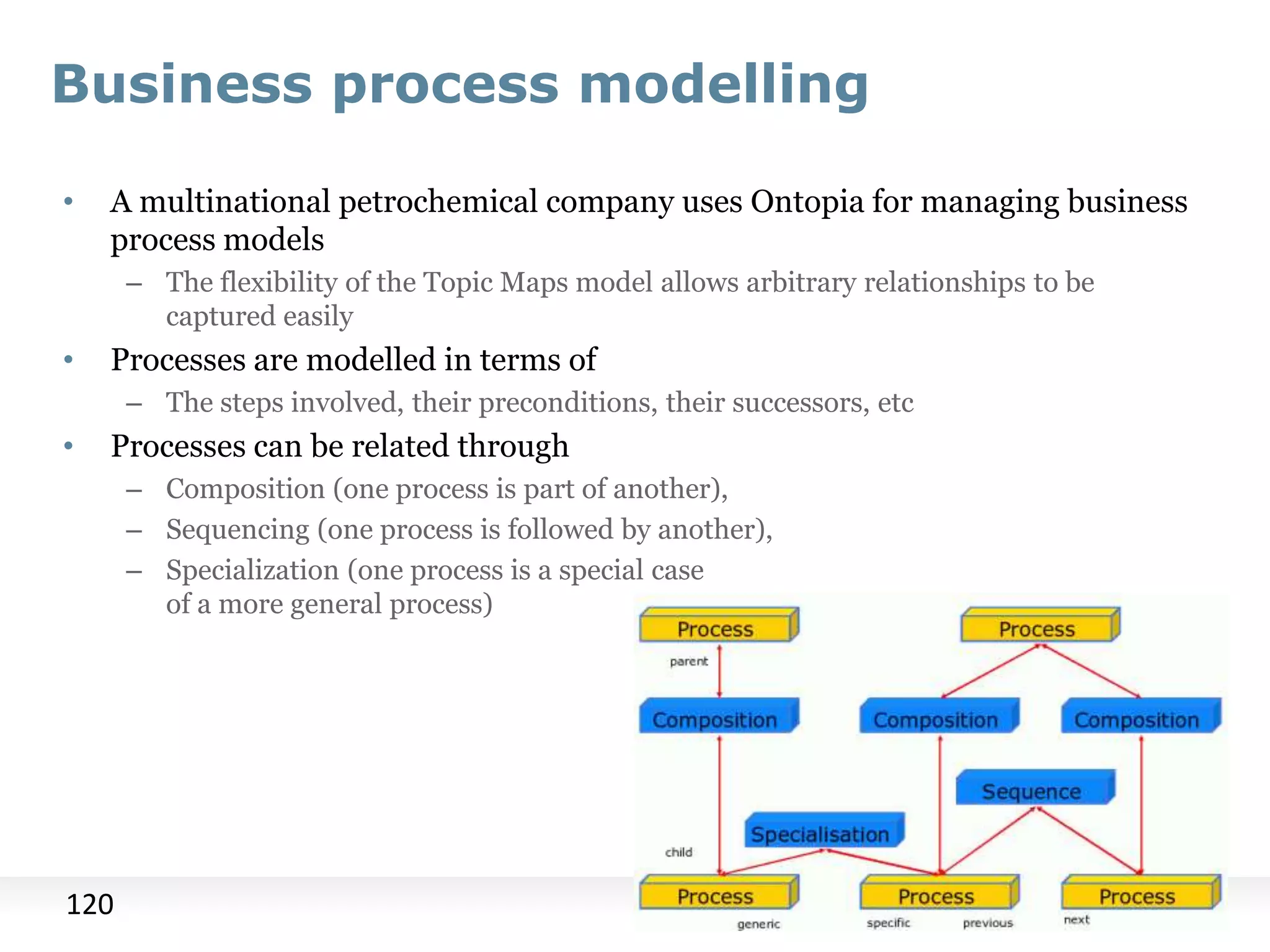 Business process modelling

• A multinational petrochemical company uses Ontopia for managing business process models

– The flexibility of the Topic Maps model allows arbitrary relationships to be captured easily

• Processes are modelled in terms of

– The steps involved, their preconditions, their successors, etc

• Processes can be related through

– Composition (one process is part of another),

– Sequencing (one process is followed by another),

– Specialization (one process is a special case of a more general process)

Process

Process

parent

Composition

Composition

Composition

Sequence

Specialisation

child

Process

Process

Process

generic

specific

previous

next

120